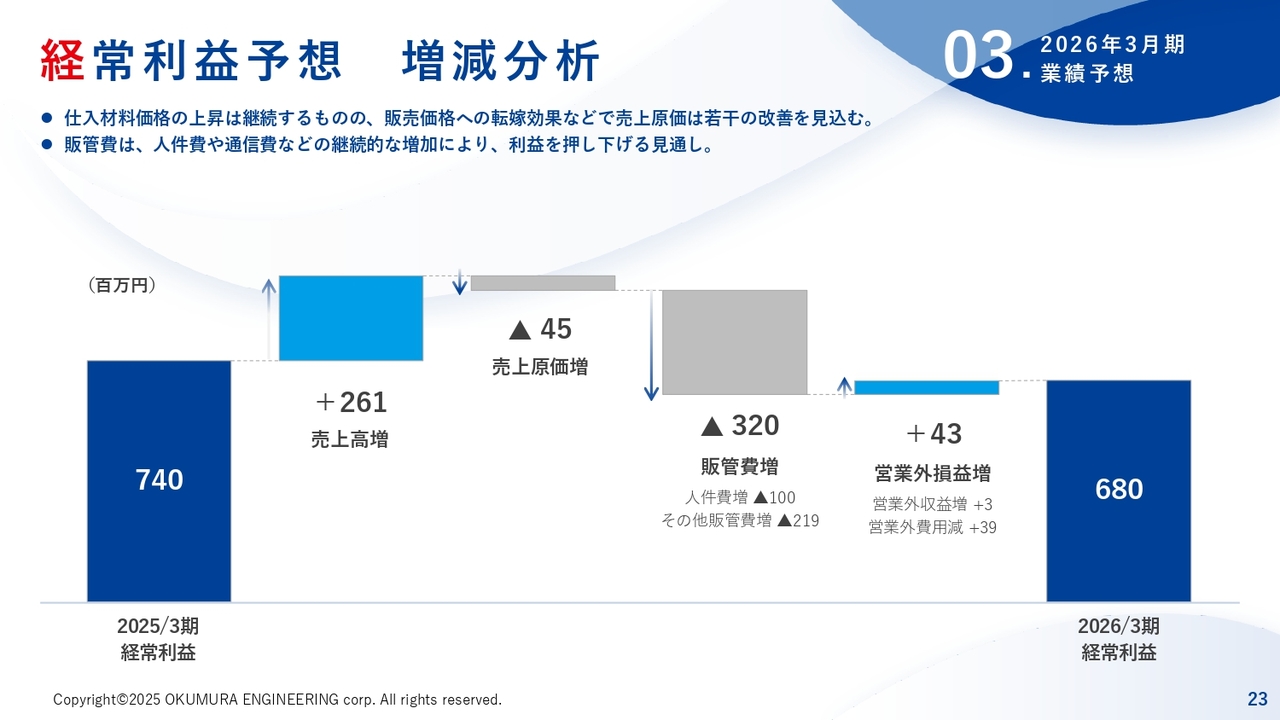 経常利益予想　増減分析

03. 2026年3月期 業績予想

● 仕入材料価格の上昇は継続するものの、販売価格への転嫁効果などで売上原価は若干の改善を見込む。
● 販管費は、人件費や通信費などの継続的な増加により、利益を押し下げる見通し。

（百万円）

740

＋261
売上高増

▲ 45
売上原価増

▲ 320
販管費増
人件費増 ▲100
その他販管費増 ▲219

＋43
営業外損益増
営業外収益増 +3
営業外費用減 +39

680

2025/3期
経常利益

2026/3期
経常利益

Copyright©2025 OKUMURA ENGINEERING corp. All rights reserved.

23